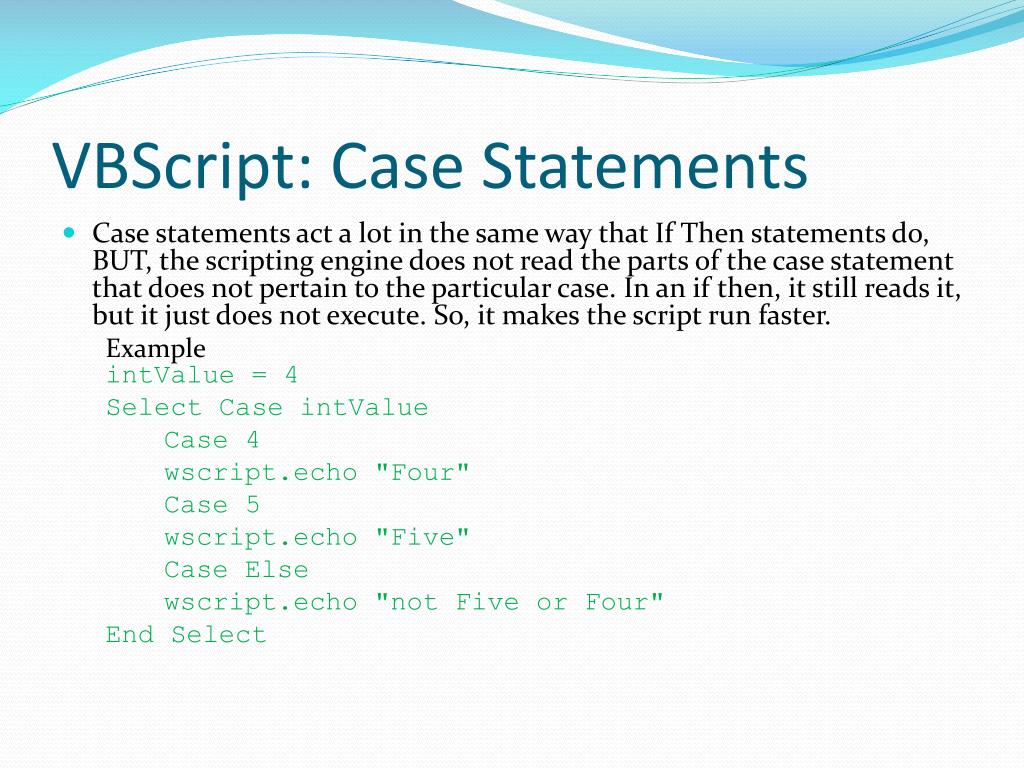 VBScript: Case Statements

Case statements act a lot in the same way that If Then statements do, BUT, the scripting engine does not read the parts of the case statement that does not pertain to the particular case. In an if then, it still reads it, but it just does not execute. So, it makes the script run faster.

Example
intValue = 4
Select Case intValue
    Case 4
    wscript.echo "Four"
    Case 5
    wscript.echo "Five"
    Case Else
    wscript.echo "not Five or Four"
End Select